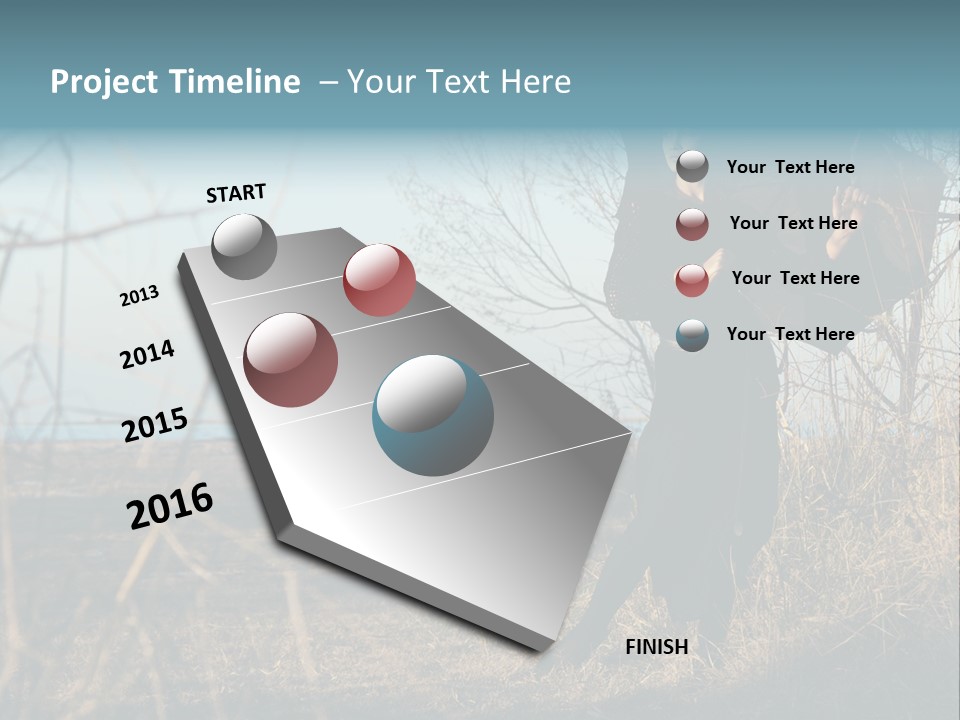 Project Timeline – Your Text Here

START

2013

2014

2015

2016

FINISH

Your Text Here

Your Text Here

Your Text Here

Your Text Here